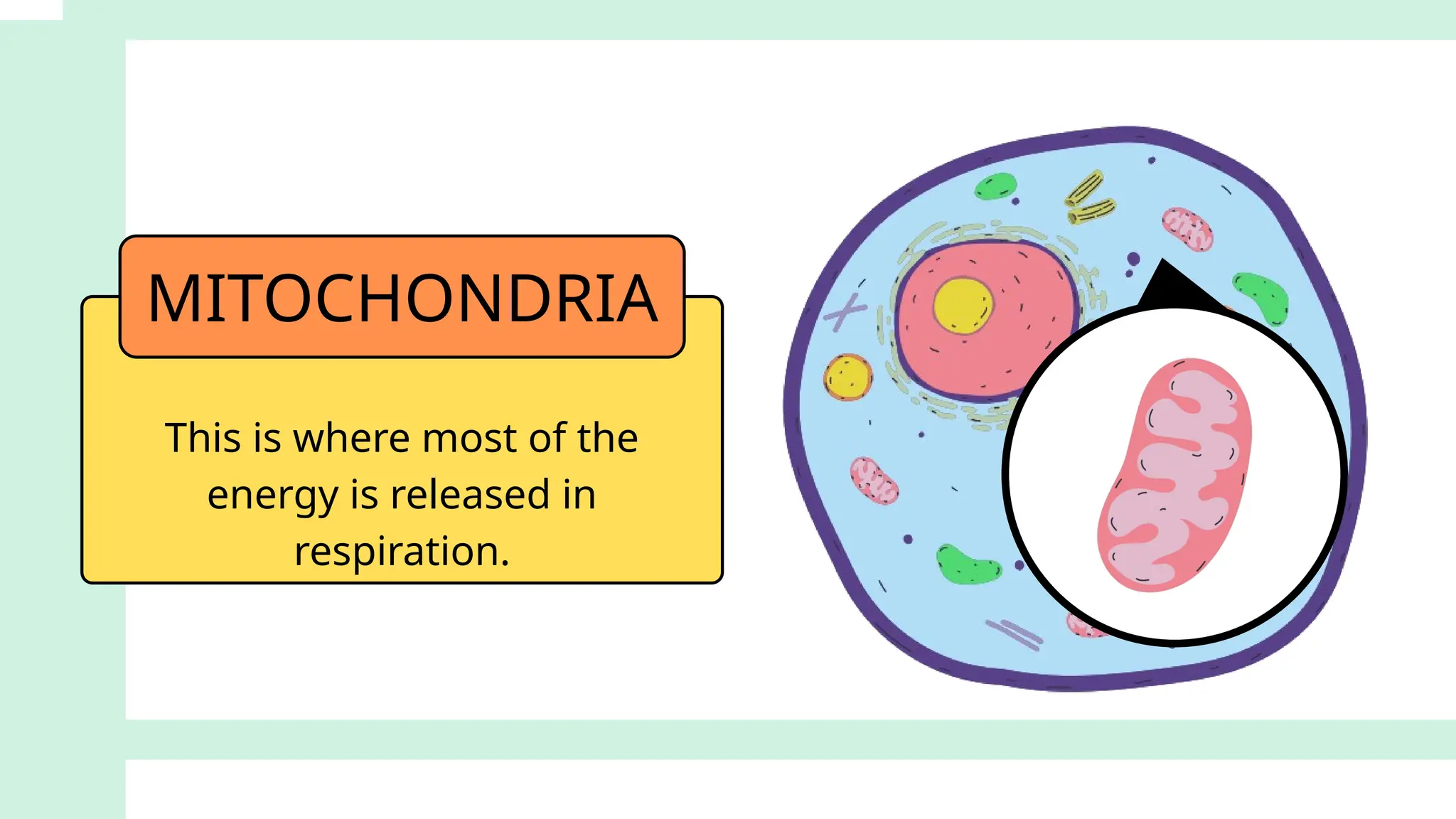 MITOCHONDRIA

This is where most of the energy is released in respiration.